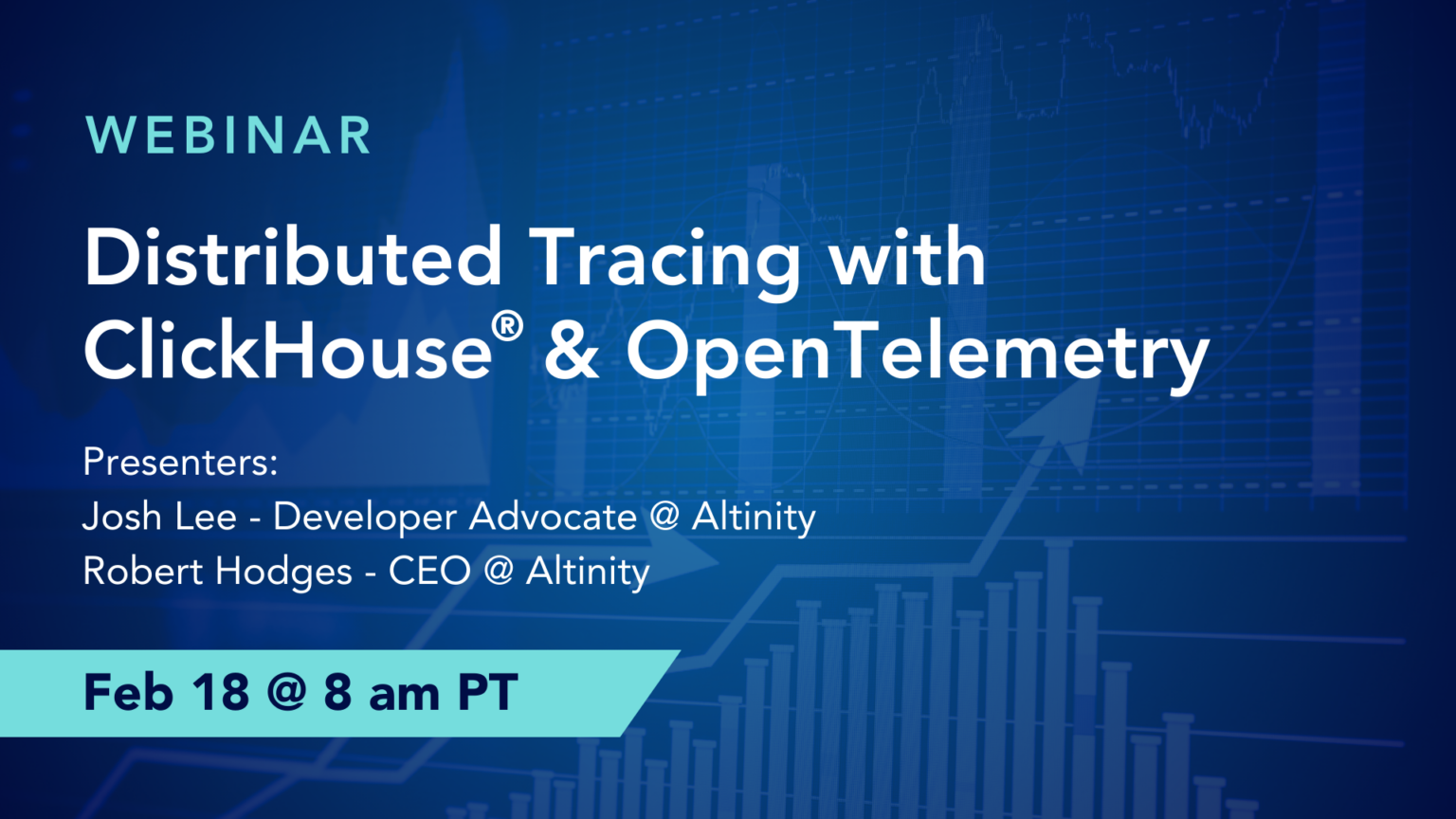 WEBINAR

Distributed Tracing with ClickHouse® & OpenTelemetry

Presenters:
Josh Lee - Developer Advocate @ Altinity
Robert Hodges - CEO @ Altinity

Feb 18 @ 8 am PT